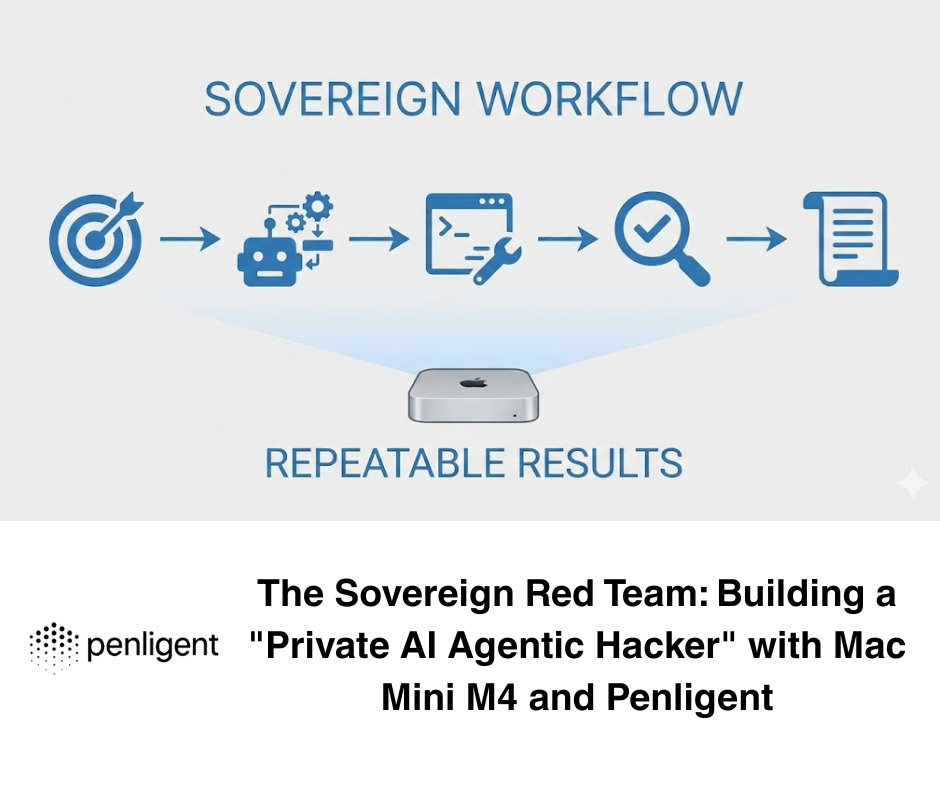 SOVEREIGN WORKFLOW

REPEATABLE RESULTS

penligent

The Sovereign Red Team: Building a "Private AI Agentic Hacker" with Mac Mini M4 and Penligent